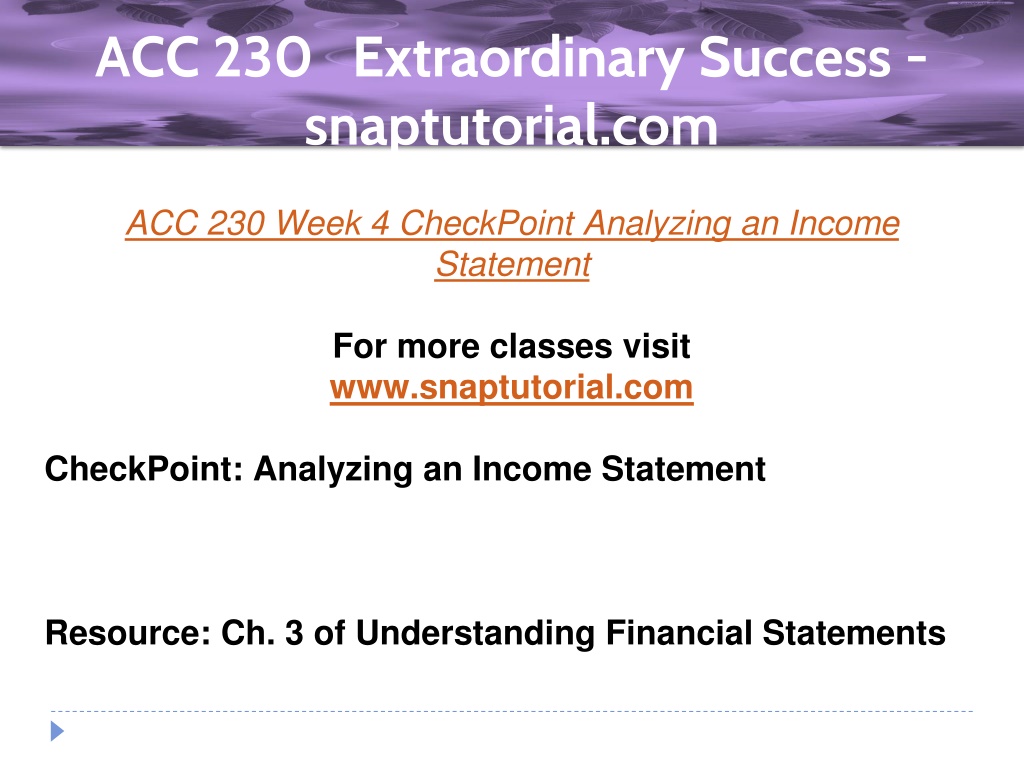 ACC 230 Extraordinary Success - snaptutorial.com

ACC 230 Week 4 CheckPoint Analyzing an Income Statement

For more classes visit
www.snaptutorial.com

CheckPoint: Analyzing an Income Statement

Resource: Ch. 3 of Understanding Financial Statements